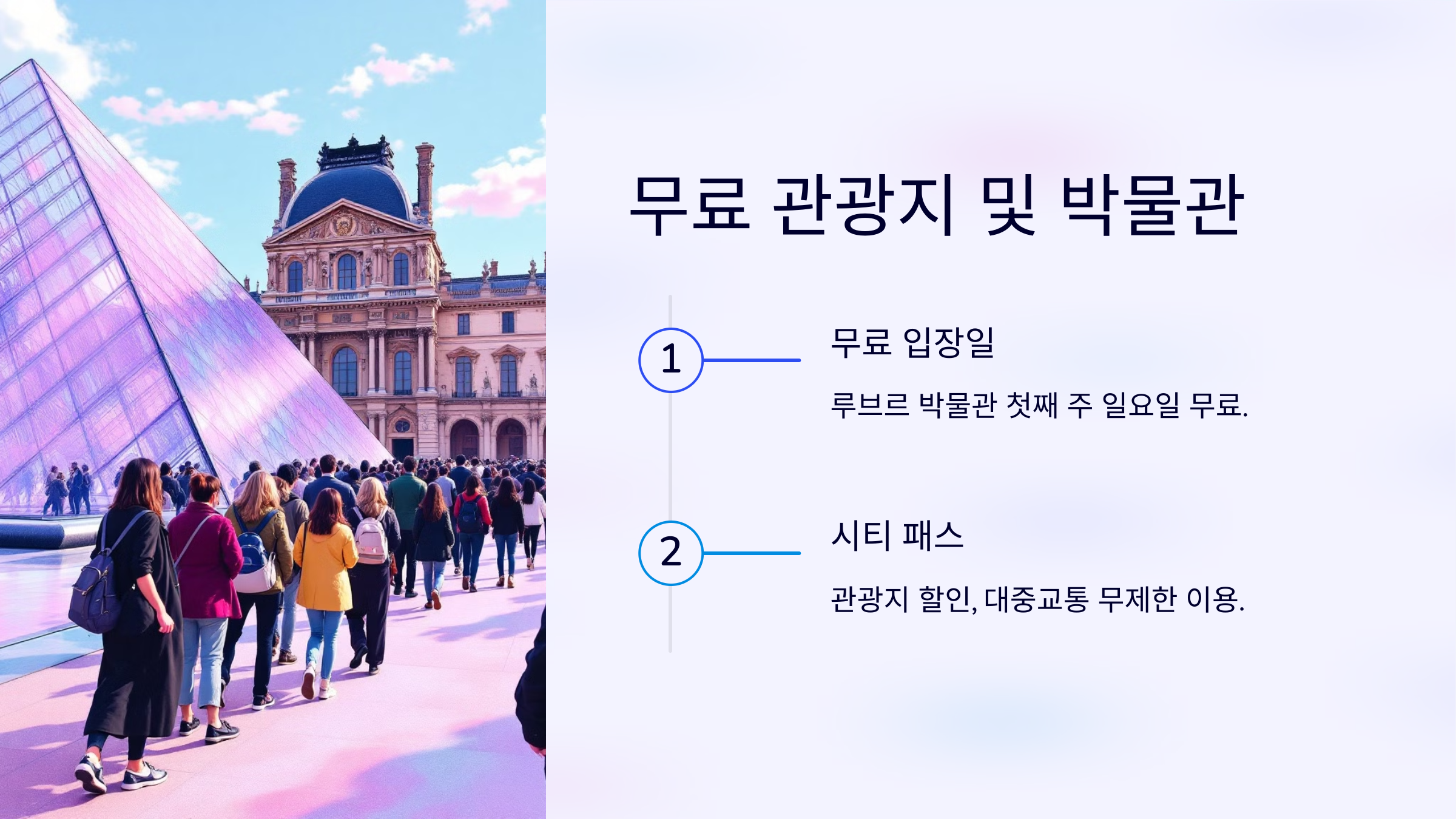 무료 관광지 및 박물관

1

무료 입장일

루브르 박물관 첫째 주 일요일 무료.

2

시티 패스

관광지 할인, 대중교통 무제한 이용.